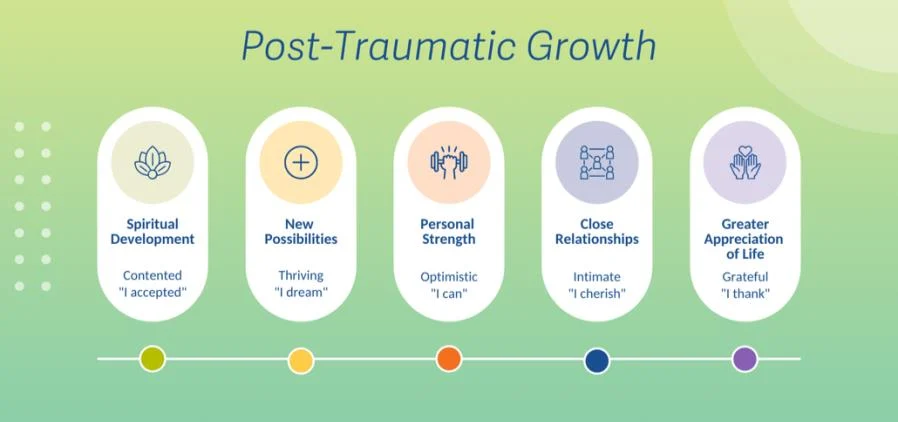 Post-Traumatic Growth

Spiritual Development

Contented
"I accepted"

New Possibilities

Thriving
"I dream"

Personal Strength

Optimistic
"I can"

Close Relationships

Intimate
"I cherish"

Greater Appreciation of Life

Grateful
"I thank"